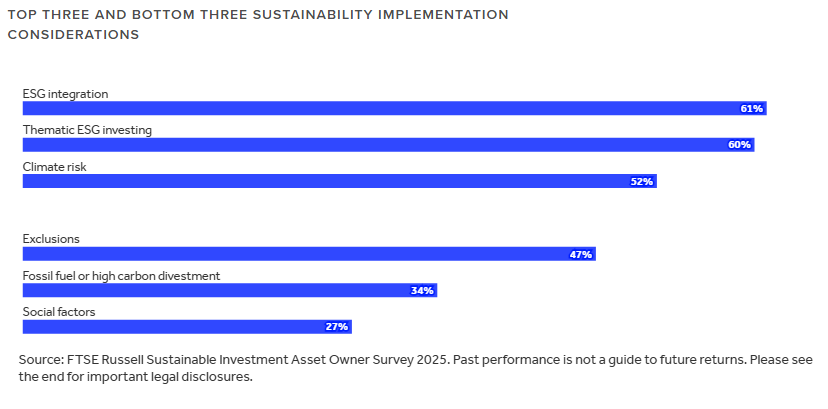 TOP THREE AND BOTTOM THREE SUSTAINABILITY IMPLEMENTATION CONSIDERATIONS

ESG integration
61%
Thematic ESG investing
60%
Climate risk
52%

Exclusions
47%
Fossil fuel or high carbon divestment
34%
Social factors
27%

Source: FTSE Russell Sustainable Investment Asset Owner Survey 2025. Past performance is not a guide to future returns. Please see the end for important legal disclosures.